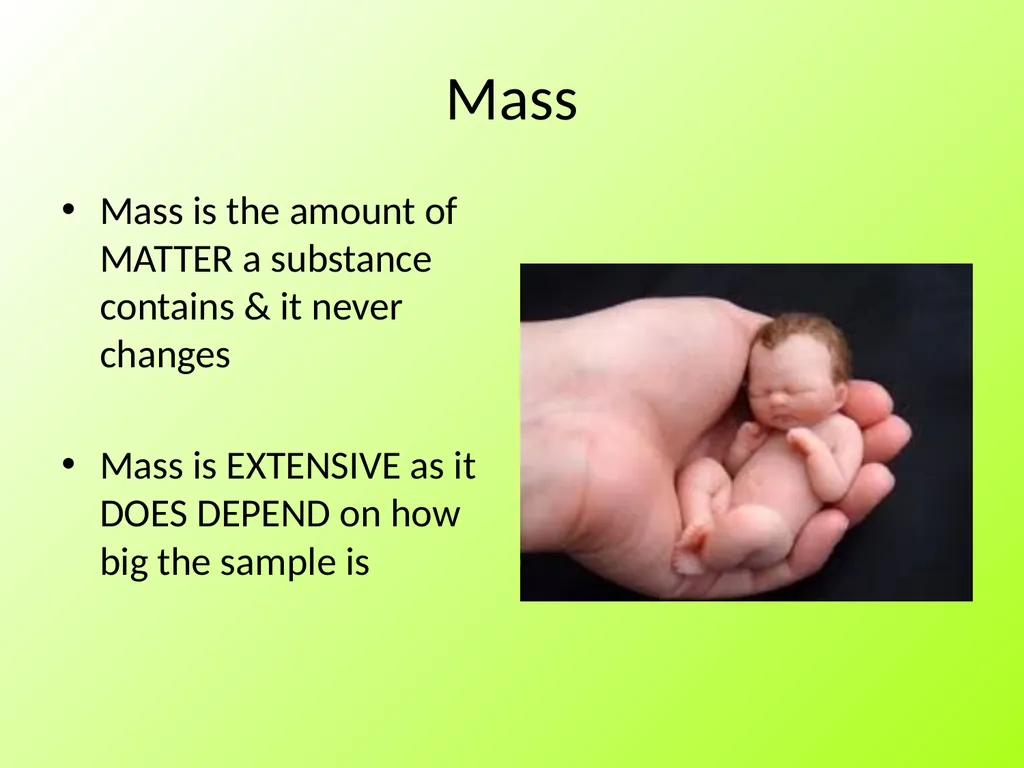 Mass

• Mass is the amount of MATTER a substance contains & it never changes

• Mass is EXTENSIVE as it DOES DEPEND on how big the sample is